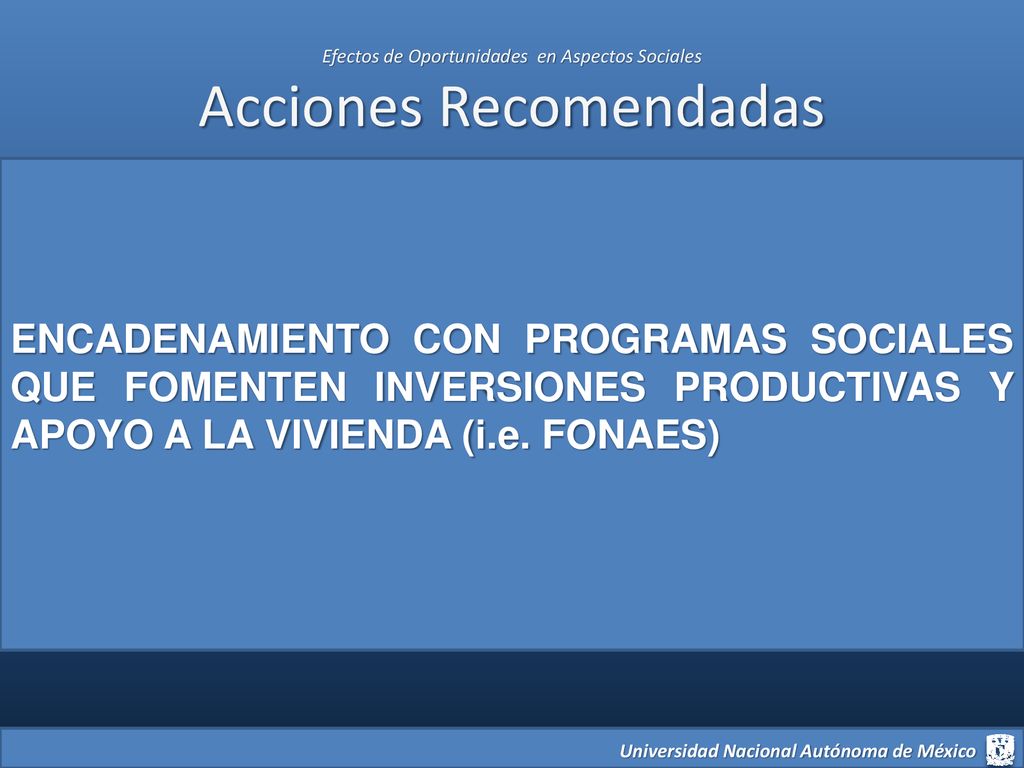 Efectos de Oportunidades en Aspectos Sociales

Acciones Recomendadas

ENCADENAMIENTO CON PROGRAMAS SOCIALES QUE FOMENTEN INVERSIONES PRODUCTIVAS Y APOYO A LA VIVIENDA (i.e. FONAES)

Universidad Nacional Autónoma de México